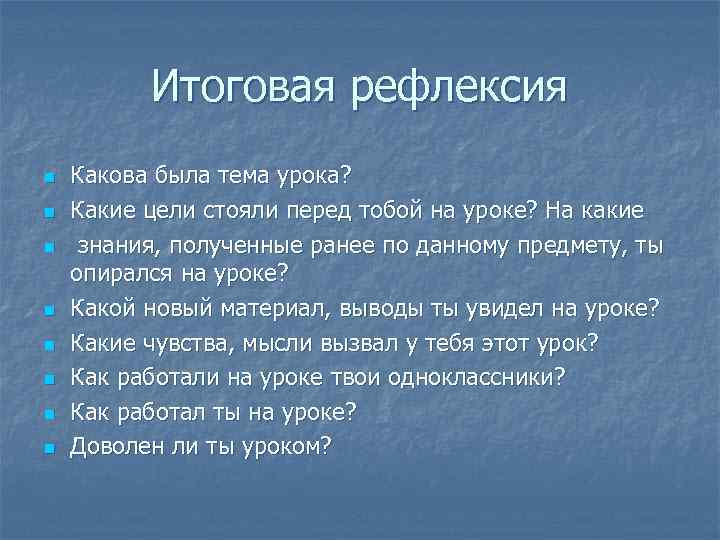 Итоговая рефлексия

Какова была тема урока?

Какие цели стояли перед тобой на уроке? На какие

знания, полученные ранее по данному предмету, ты опирался на уроке?

Какой новый материал, выводы ты увидел на уроке?

Какие чувства, мысли вызвал у тебя этот урок?

Как работали на уроке твои одноклассники?

Как работал ты на уроке?

Доволен ли ты уроком?